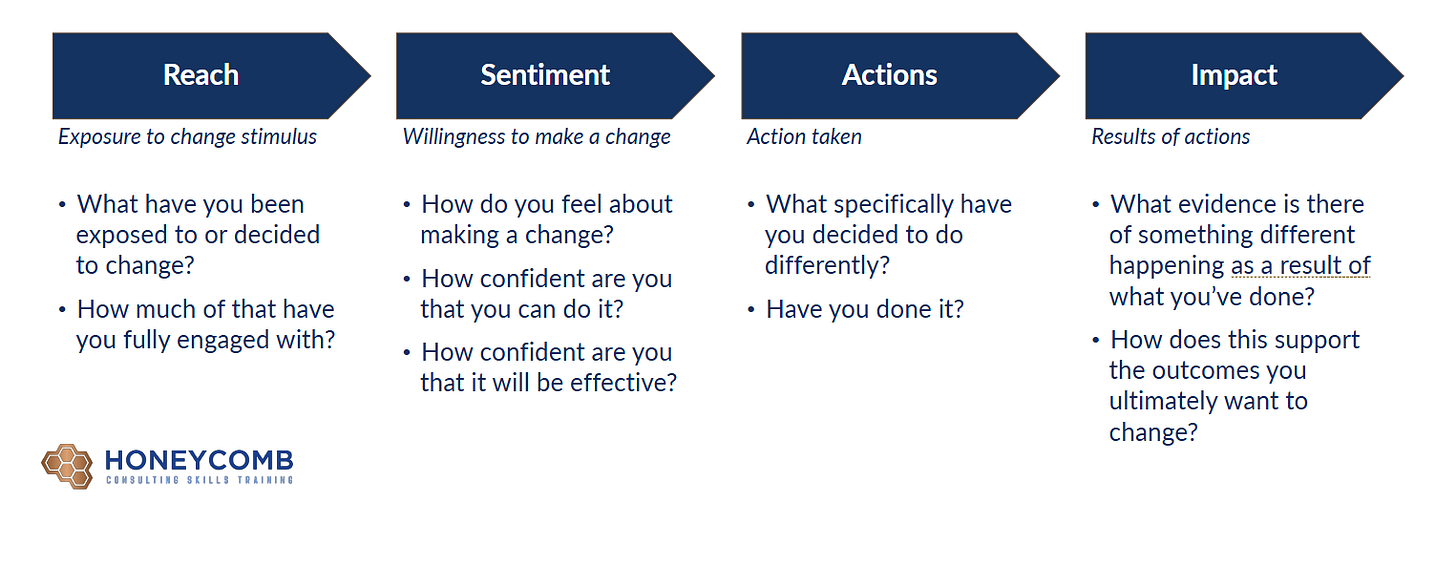 Reach

Exposure to change stimulus

• What have you been exposed to or decided to change?
• How much of that have you fully engaged with?

Sentiment

Willingness to make a change

• How do you feel about making a change?
• How confident are you that you can do it?
• How confident are you that it will be effective?

Actions

Action taken

• What specifically have you decided to do differently?
• Have you done it?

Impact

Results of actions

• What evidence is there of something different happening as a result of what you've done?
• How does this support the outcomes you ultimately want to change?

HONEYCOMB
CONSULTING SKILLS TRAINING